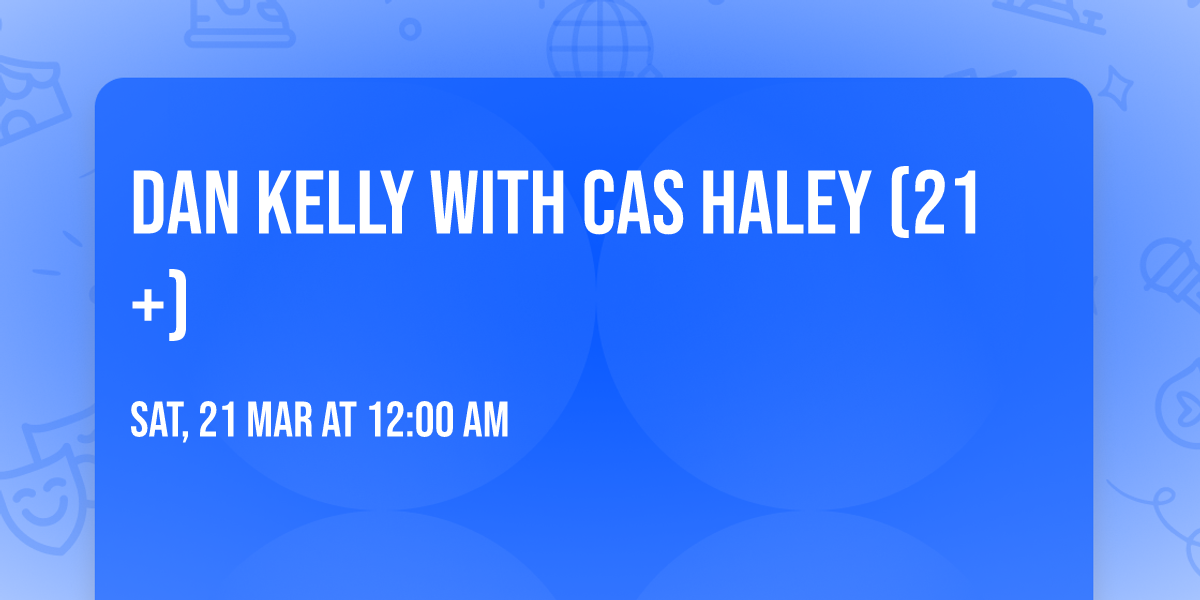 DAN KELLY WITH CAS HALEY (21 +)

SAT, 21 MAR AT 12:00 AM